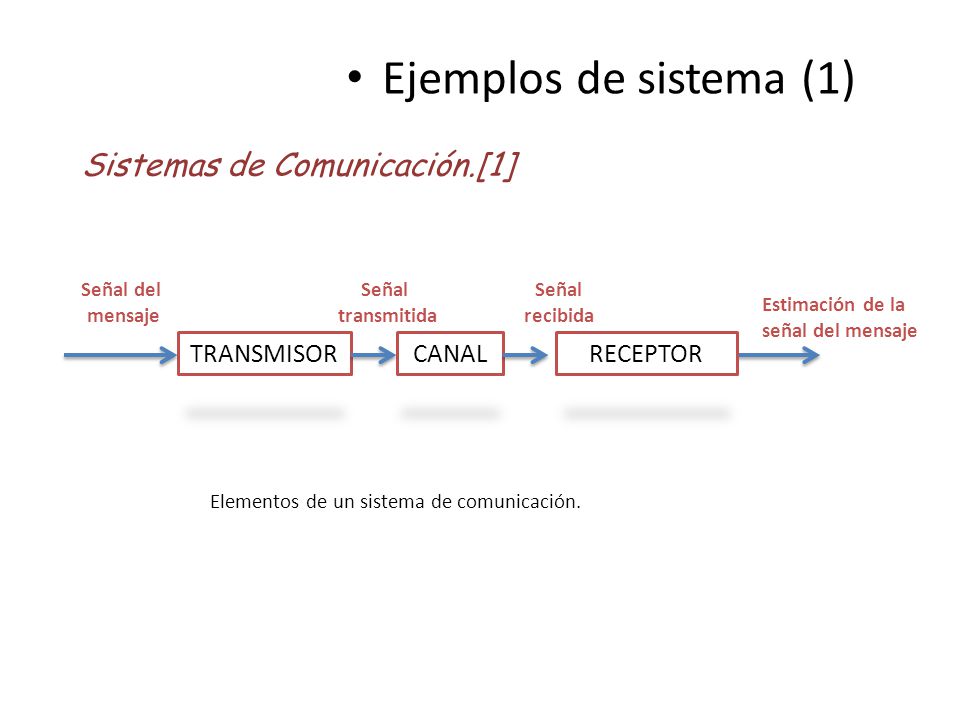 • Ejemplos de sistema (1)

Sistemas de Comunicación.[1]

Señal del mensaje

TRANSMISOR

Señal transmitida

CANAL

Señal recibida

RECEPTOR

Estimación de la señal del mensaje

Elementos de un sistema de comunicación.